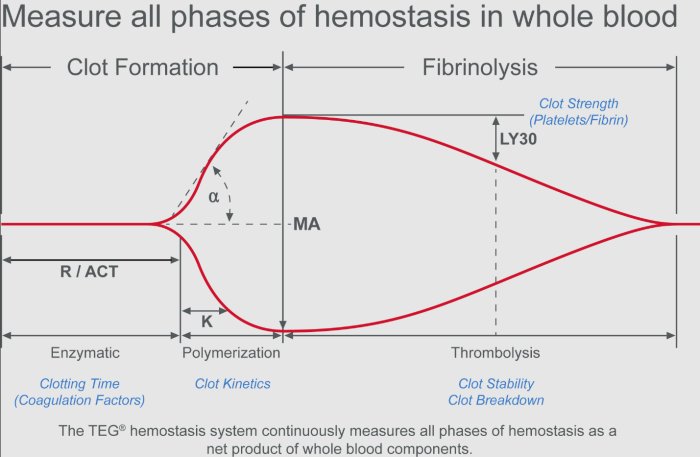 Measure all phases of hemostasis in whole blood

Clot Formation

Fibrinolysis

Clot Strength (Platelets/Fibrin)

LY30

α

MA

R / ACT

K

Enzymatic

Polymerization

Thrombolysis

Clotting Time (Coagulation Factors)

Clot Kinetics

Clot Stability Clot Breakdown

The TEG® hemostasis system continuously measures all phases of hemostasis as a net product of whole blood components.